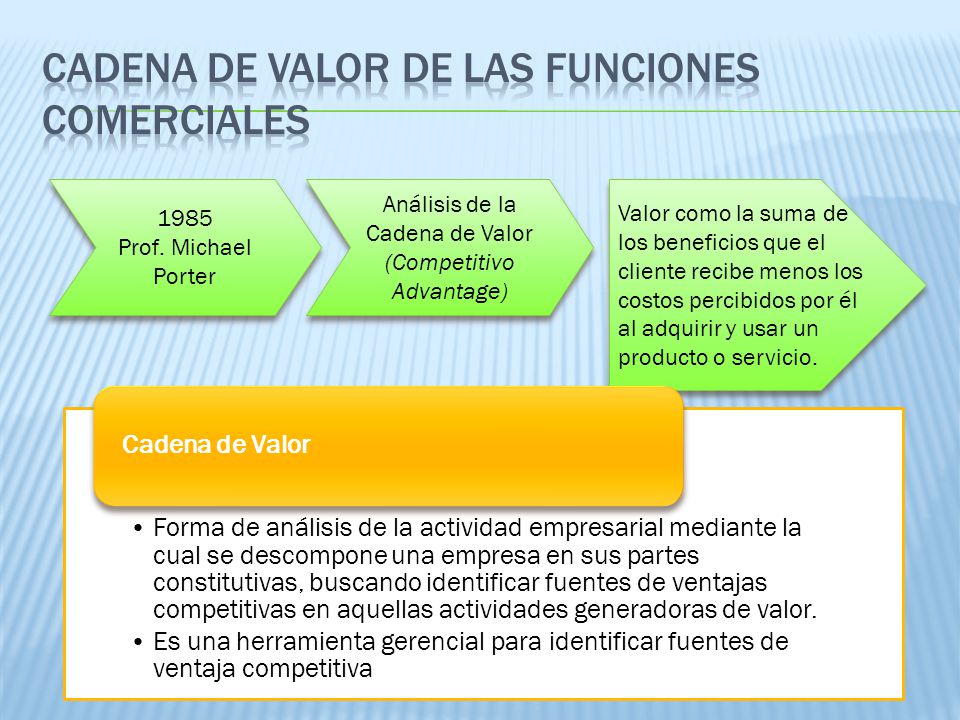 CADENA DE VALOR DE LAS FUNCIONES COMERCIALES

1985
Prof. Michael Porter

Análisis de la Cadena de Valor
(Competitivo Advantage)

Valor como la suma de los beneficios que el cliente recibe menos los costos percibidos por él al adquirir y usar un producto o servicio.

Cadena de Valor

• Forma de análisis de la actividad empresarial mediante la cual se descompone una empresa en sus partes constitutivas, buscando identificar fuentes de ventajas competitivas en aquellas actividades generadoras de valor.
• Es una herramienta gerencial para identificar fuentes de ventaja competitiva